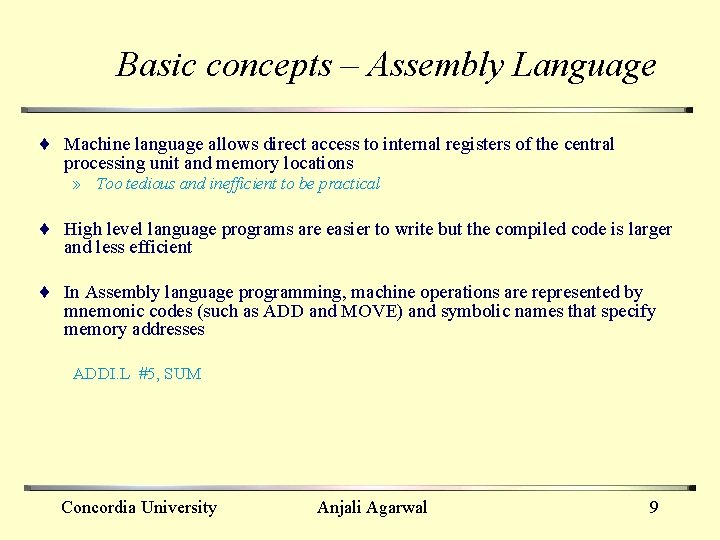 Basic concepts – Assembly Language

♦ Machine language allows direct access to internal registers of the central processing unit and memory locations

» Too tedious and inefficient to be practical

♦ High level language programs are easier to write but the compiled code is larger and less efficient

♦ In Assembly language programming, machine operations are represented by mnemonic codes (such as ADD and MOVE) and symbolic names that specify memory addresses

ADDI.L #5, SUM

Concordia University Anjali Agarwal 9